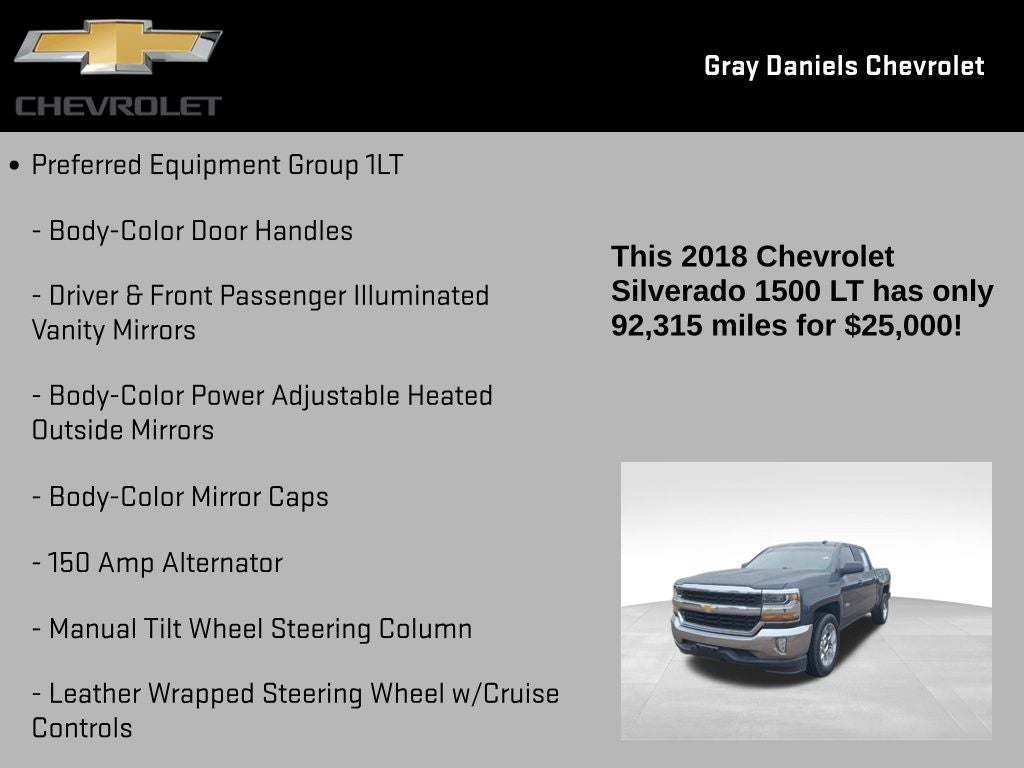 CHEVROLET

Gray Daniels Chevrolet

• Preferred Equipment Group 1LT

- Body-Color Door Handles

- Driver & Front Passenger Illuminated Vanity Mirrors

- Body-Color Power Adjustable Heated Outside Mirrors

- Body-Color Mirror Caps

- 150 Amp Alternator

- Manual Tilt Wheel Steering Column

- Leather Wrapped Steering Wheel w/Cruise Controls

This 2018 Chevrolet Silverado 1500 LT has only 92,315 miles for $25,000!